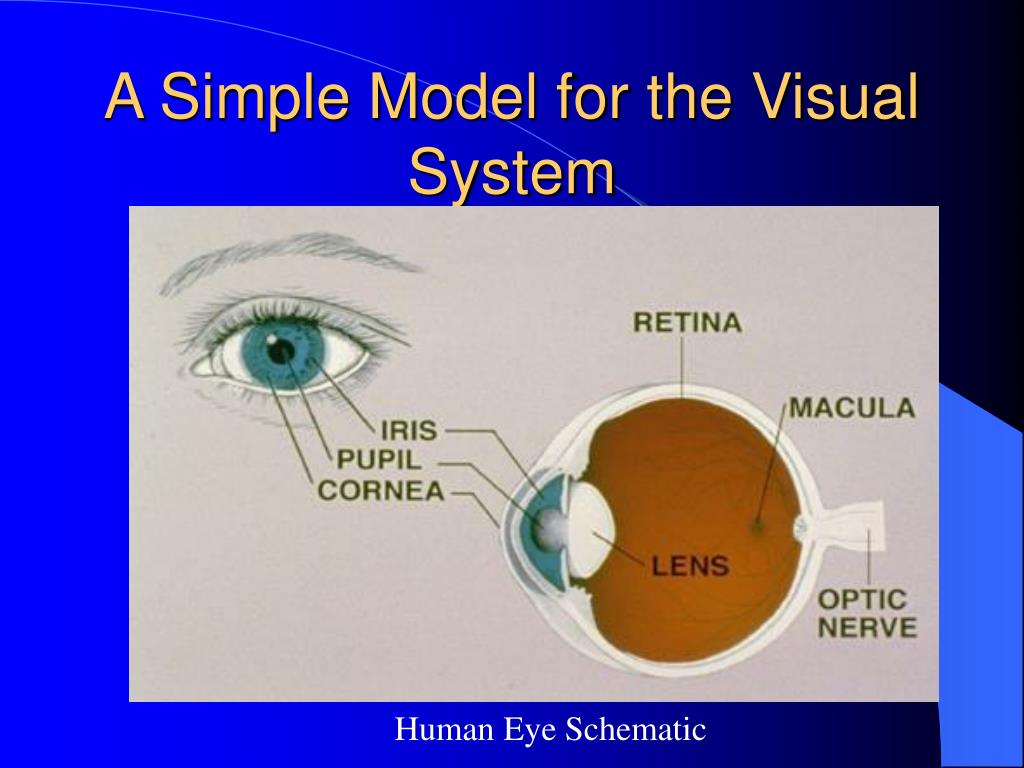 A Simple Model for the Visual System

RETINA
MACULA
IRIS
PUPIL
CORNEA
LENS
OPTIC NERVE

Human Eye Schematic